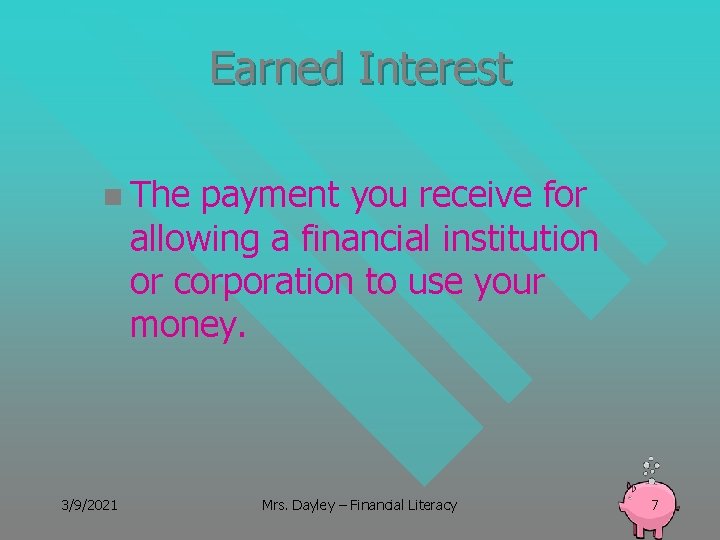 Earned Interest

The payment you receive for allowing a financial institution or corporation to use your money.

3/9/2021

Mrs. Dayley – Financial Literacy

7